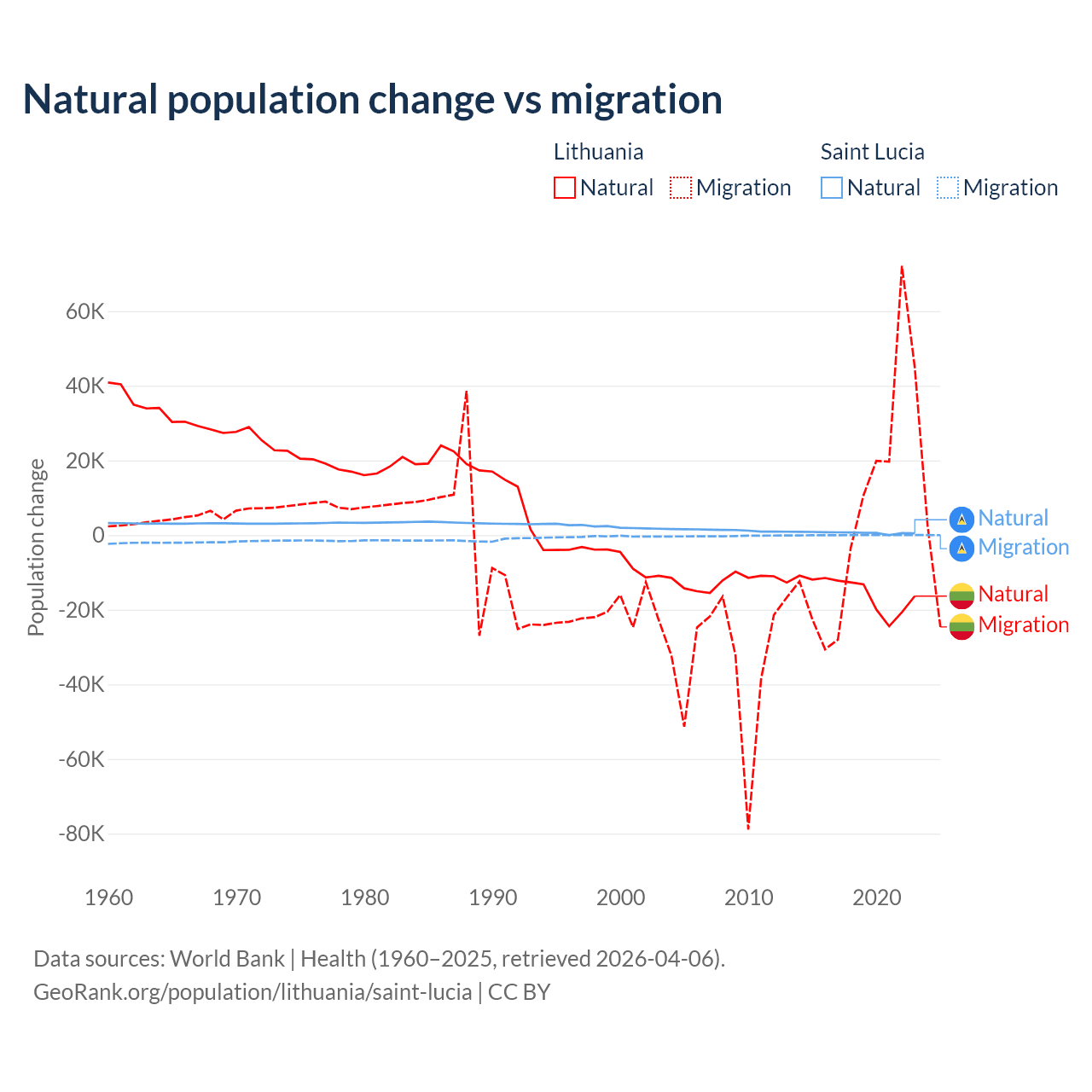 Natural population change vs migration

Lithuania
Natural Migration

Saint Lucia
Natural Migration

Population change

60K
40K
20K
0
-20K
-40K
-60K
-80K

1960 1970 1980 1990 2000 2010 2020

Natural
Migration
Natural
Migration

Data sources: World Bank | Health (1960–2025, retrieved 2026-04-06).
GeoRank.org/population/lithuania/saint-lucia | CC BY